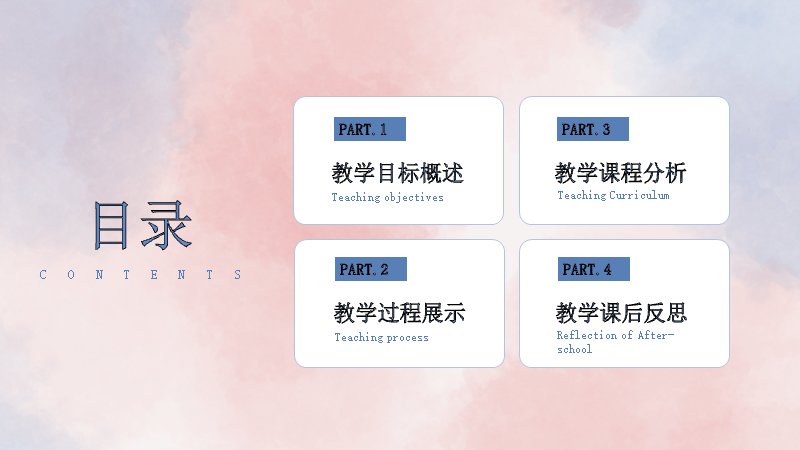 目录

CONTENTS

PART.1

教学目标概述

Teaching objectives

PART.2

教学过程展示

Teaching process

PART.3

教学课程分析

Teaching Curriculum

PART.4

教学课后反思

Reflection of After-school